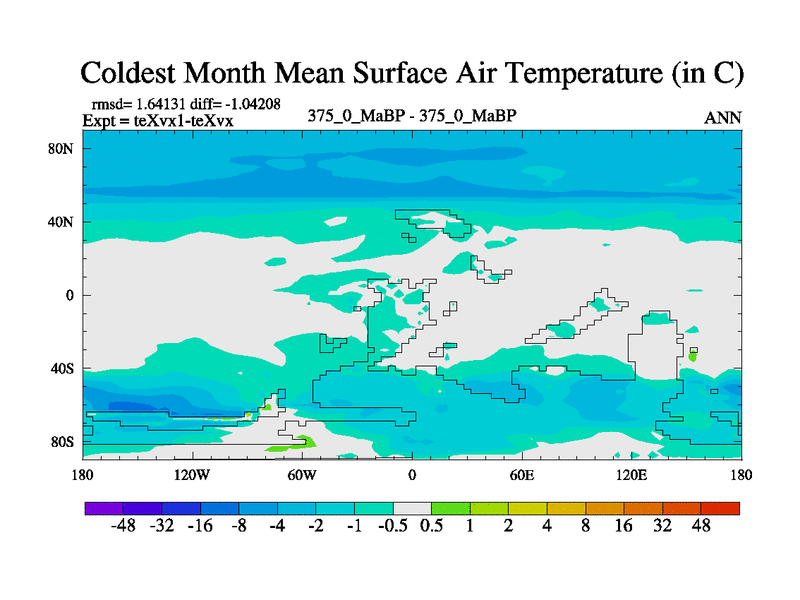 Coldest Month Mean Surface Air Temperature (in C)

rmsd= 1.64131 diff= -1.04208
Expt = teXvx1-teXvx

375_0_MaBP - 375_0_MaBP

ANN

80N
40N
0
40S
80S

180
120W
60W
0
60E
120E
180

-48 -32 -16 -8 -4 -2 -1 -0.5 0.5 1 2 4 8 16 32 48